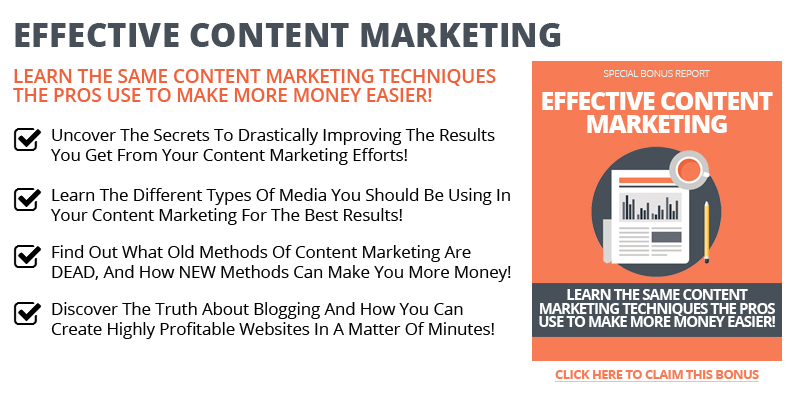 EFFECTIVE CONTENT MARKETING

LEARN THE SAME CONTENT MARKETING TECHNIQUES THE PROS USE TO MAKE MORE MONEY EASIER!

Uncover The Secrets To Drastically Improving The Results You Get From Your Content Marketing Efforts!

Learn The Different Types Of Media You Should Be Using In Your Content Marketing For The Best Results!

Find Out What Old Methods Of Content Marketing Are DEAD, And How NEW Methods Can Make You More Money!

Discover The Truth About Blogging And How You Can Create Highly Profitable Websites In A Matter Of Minutes!

SPECIAL BONUS REPORT

EFFECTIVE CONTENT MARKETING

LEARN THE SAME CONTENT MARKETING TECHNIQUES THE PROS USE TO MAKE MORE MONEY EASIER!

CLICK HERE TO CLAIM THIS BONUS